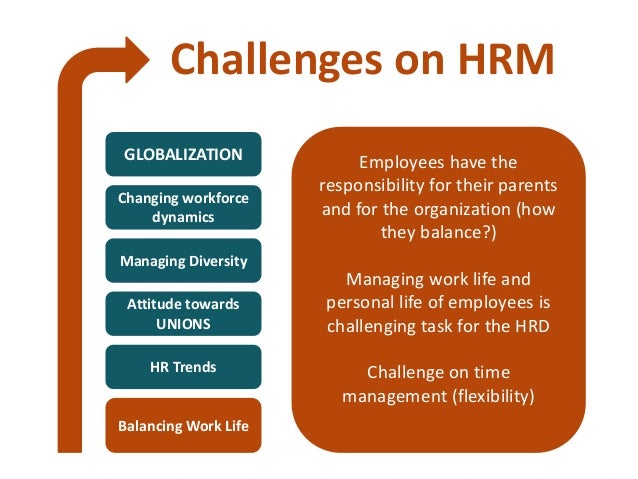 Challenges on HRM

GLOBALIZATION

Changing workforce dynamics

Managing Diversity

Attitude towards UNIONS

HR Trends

Balancing Work Life

Employees have the responsibility for their parents and for the organization (how they balance?)

Managing work life and personal life of employees is challenging task for the HRD

Challenge on time management (flexibility)